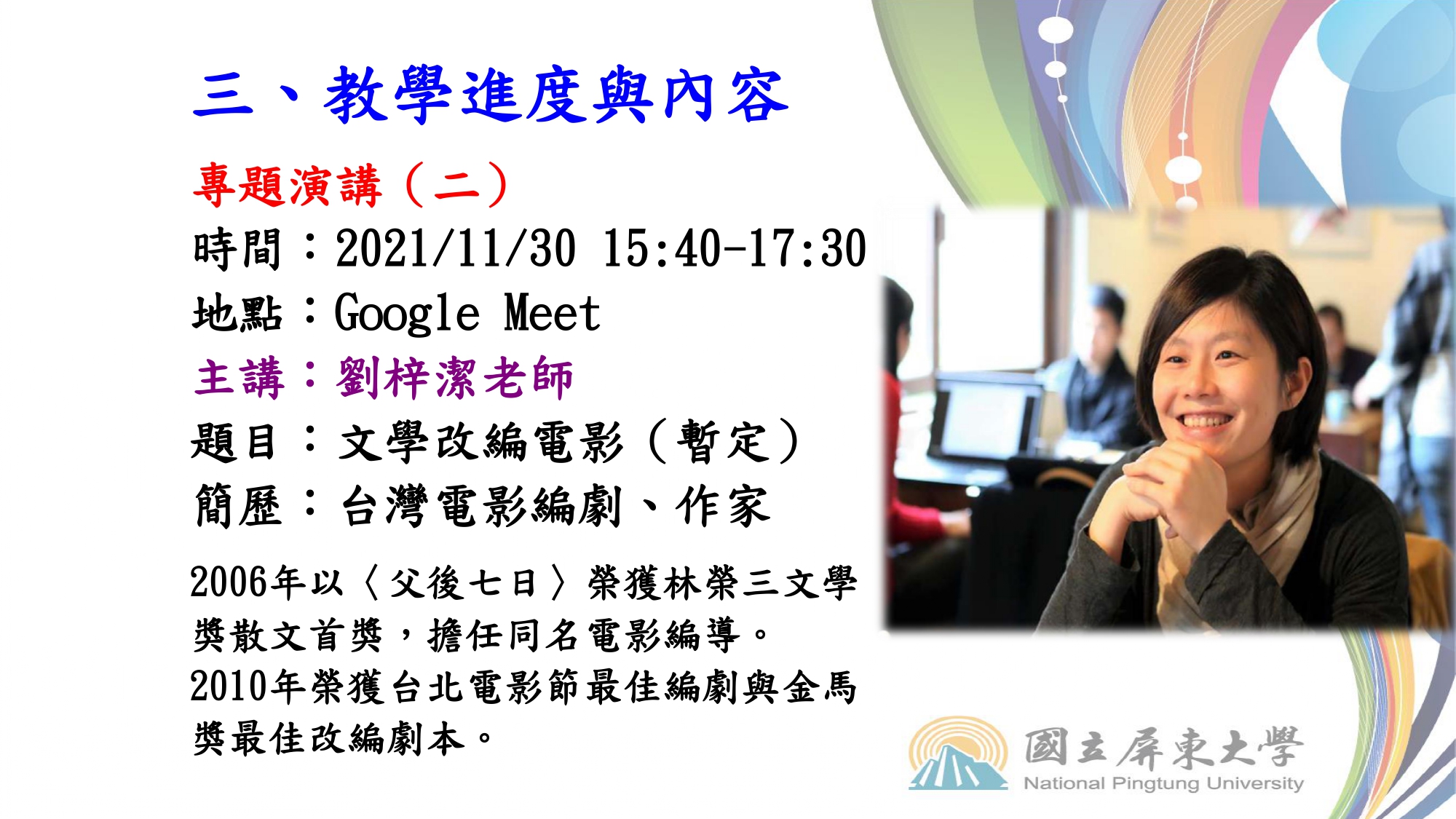 三、教學進度與內容

專題演講（二）
時間：2021/11/30 15:40-17:30
地點：Google Meet
主講：劉梓潔老師
題目：文學改編電影（暫定）
簡歷：台灣電影編劇、作家

2006年以〈父後七日〉榮獲林榮三文學獎散文首獎，擔任同名電影編導。
2010年榮獲台北電影節最佳編劇與金馬獎最佳改編劇本。

國立屏東大學
National Pingtung University